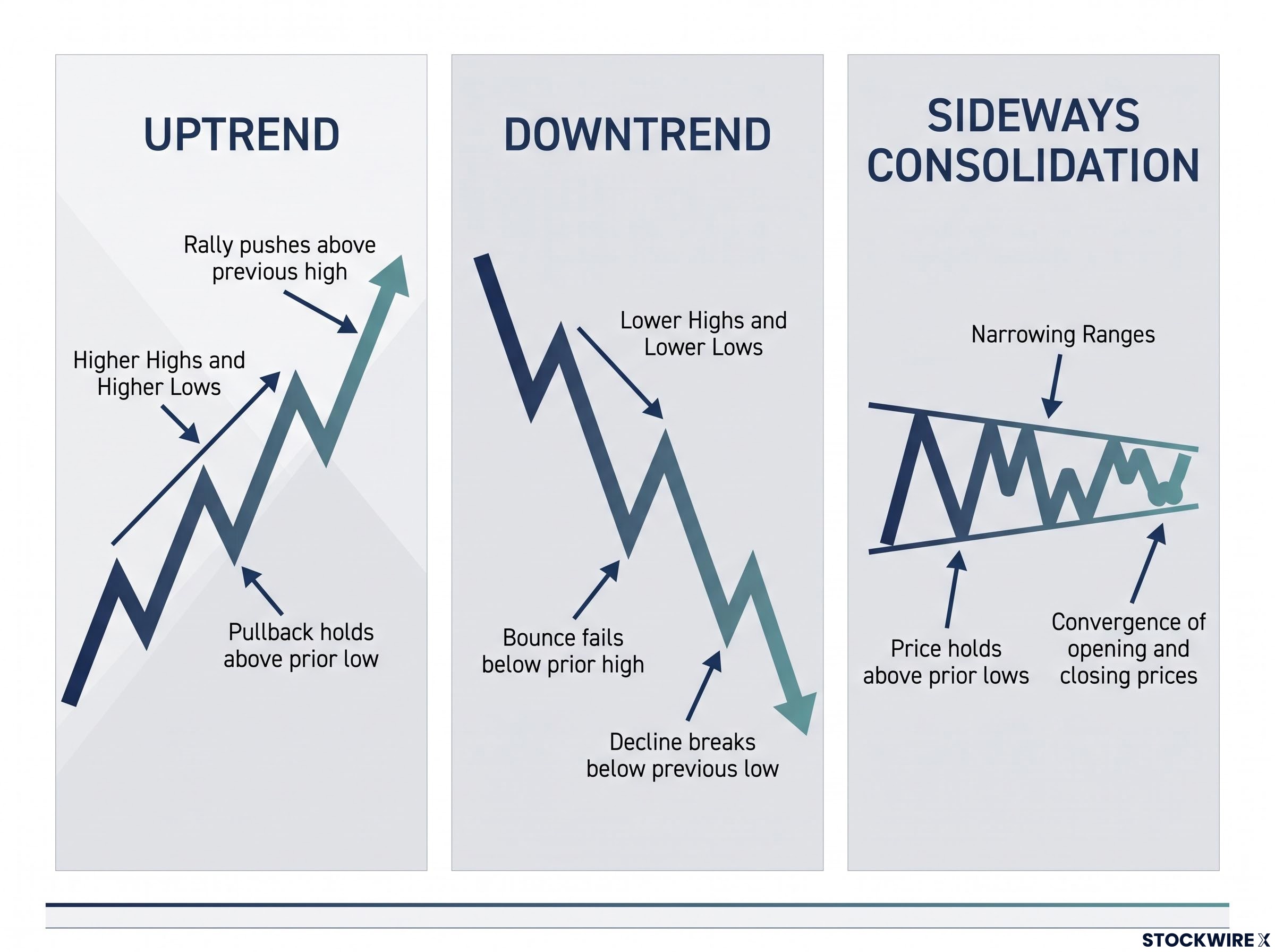 UPTREND

Rally pushes above previous high

Higher Highs and Higher Lows

Pullback holds above prior low

DOWNTREND

Lower Highs and Lower Lows

Bounce fails below prior high

Decline breaks below previous low

SIDEWAYS CONSOLIDATION

Narrowing Ranges

Price holds above prior lows

Convergence of opening and closing prices

STOCKWIRE X